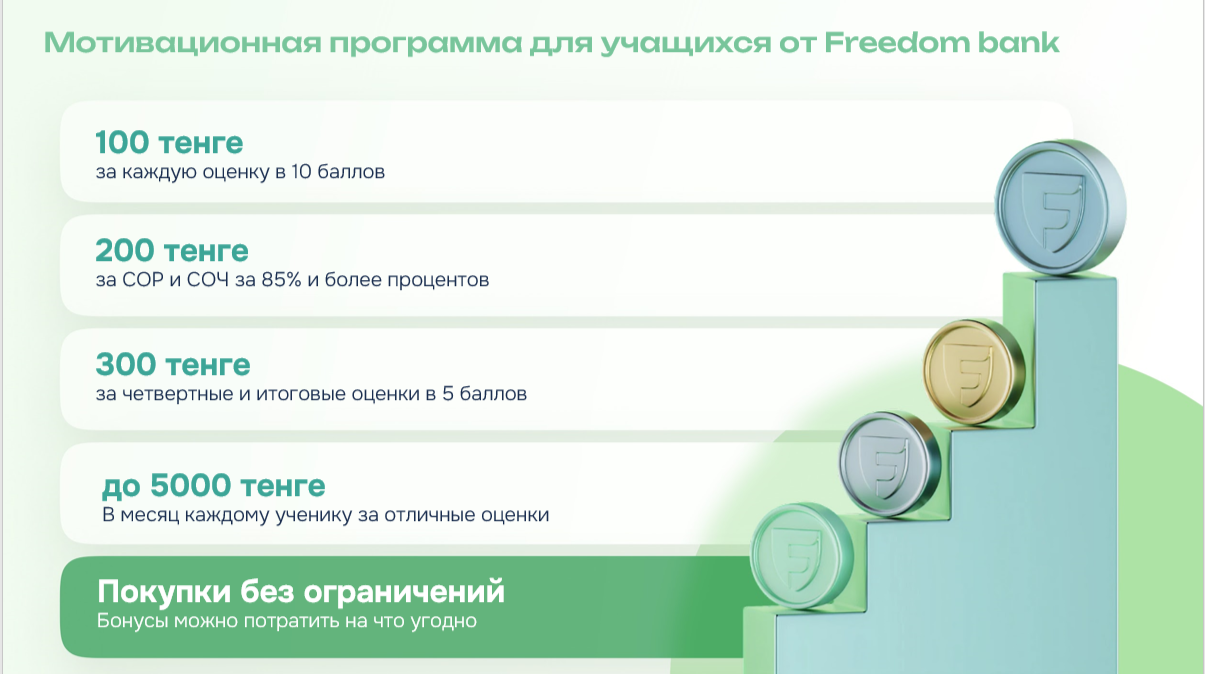 Мотивационная программа для учащихся от Freedom bank

100 тенге
за каждую оценку в 10 баллов

200 тенге
за СОР и СОЧ за 85% и более процентов

300 тенге
за четвертные и итоговые оценки в 5 баллов

до 5000 тенге
В месяц каждому ученику за отличные оценки

Покупки без ограничений
Бонусы можно потратить на что угодно